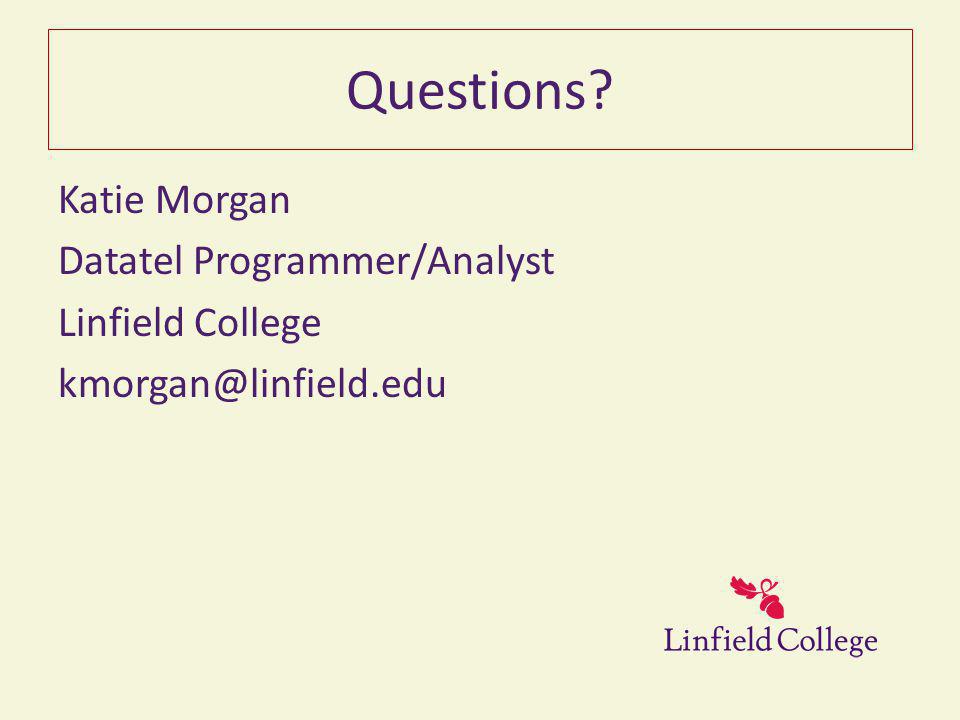 Questions?

Katie Morgan

Datatel Programmer/Analyst

Linfield College

kmorgan@linfield.edu

Linfield College